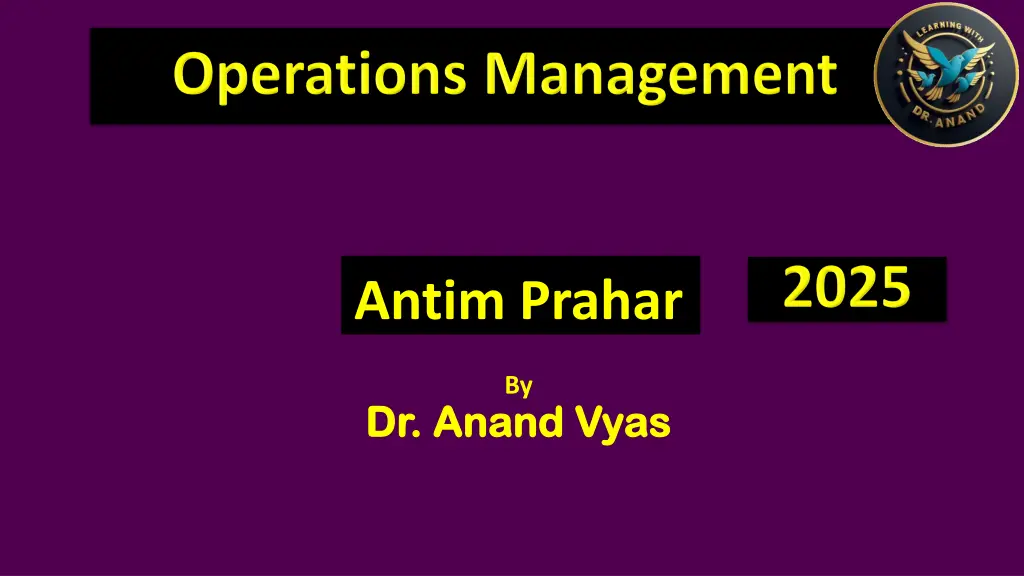 Operations Management

LEARNING WITH
DR. ANAND

Antim Prahar

2025

By
Dr. Anand Vyas